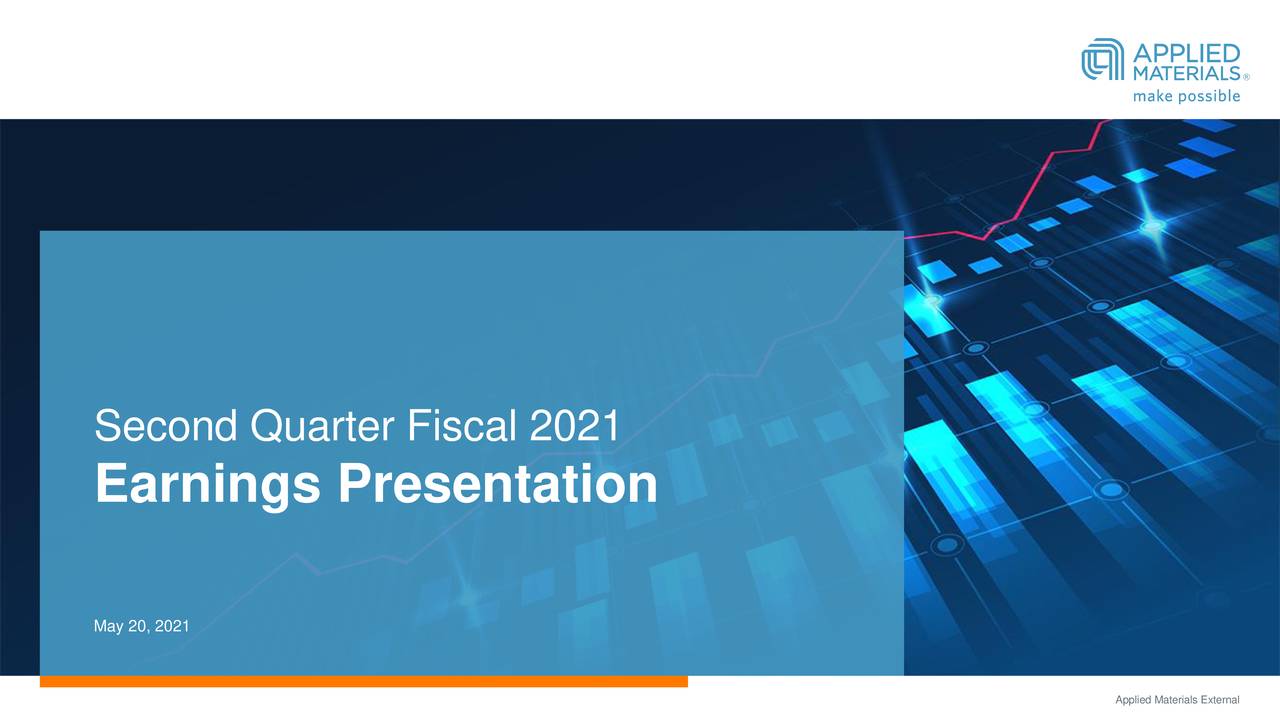 APPLIED MATERIALS®
make possible

Second Quarter Fiscal 2021
Earnings Presentation

May 20, 2021

Applied Materials External